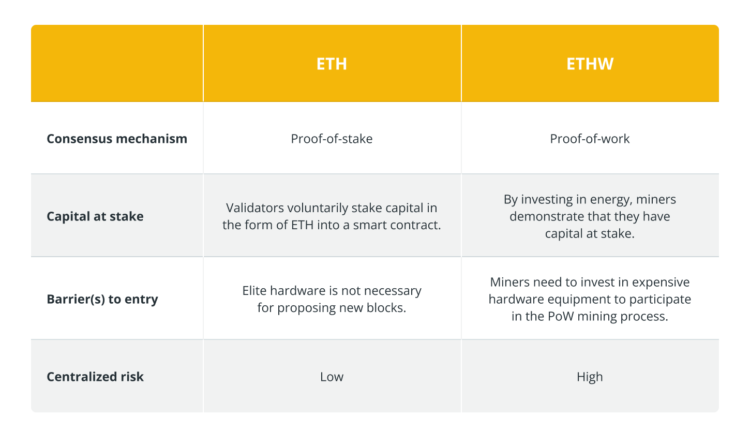 | | ETH | ETHW |
|---|---|---|
| Consensus mechanism | Proof-of-stake | Proof-of-work |
| Capital at stake | Validators voluntarily stake capital in the form of ETH into a smart contract. | By investing in energy, miners demonstrate that they have capital at stake. |
| Barrier(s) to entry | Elite hardware is not necessary for proposing new blocks. | Miners need to invest in expensive hardware equipment to participate in the PoW mining process. |
| Centralized risk | Low | High |